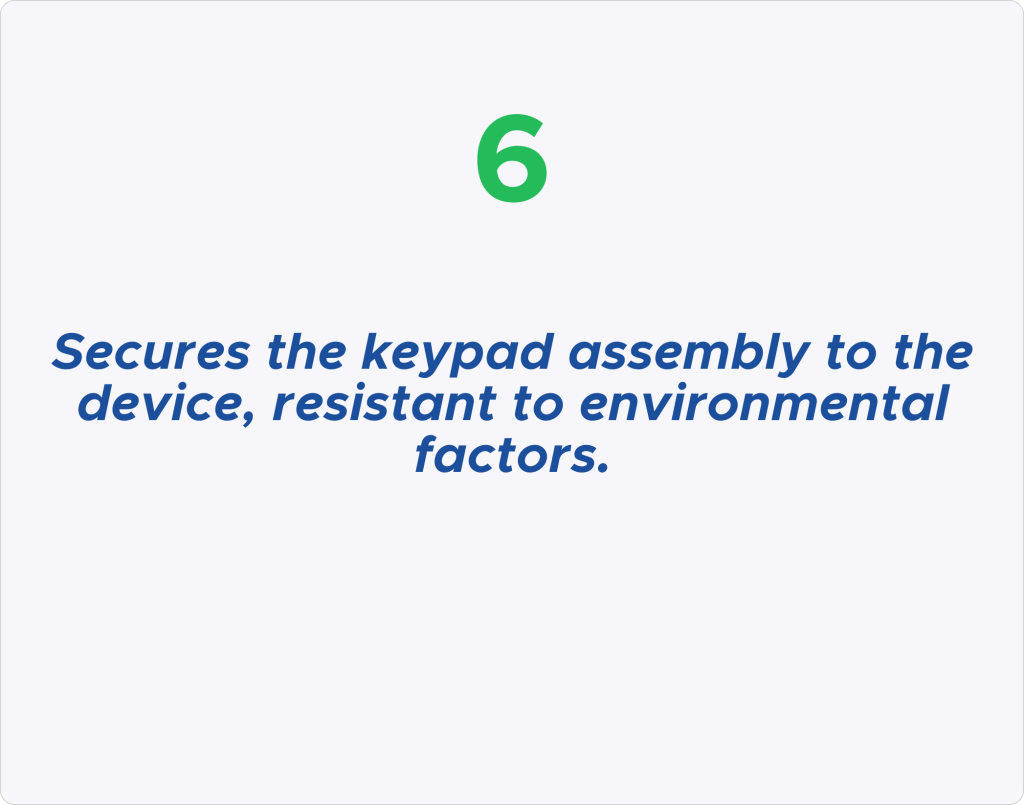 6

Secures the keypad assembly to the device, resistant to environmental factors.